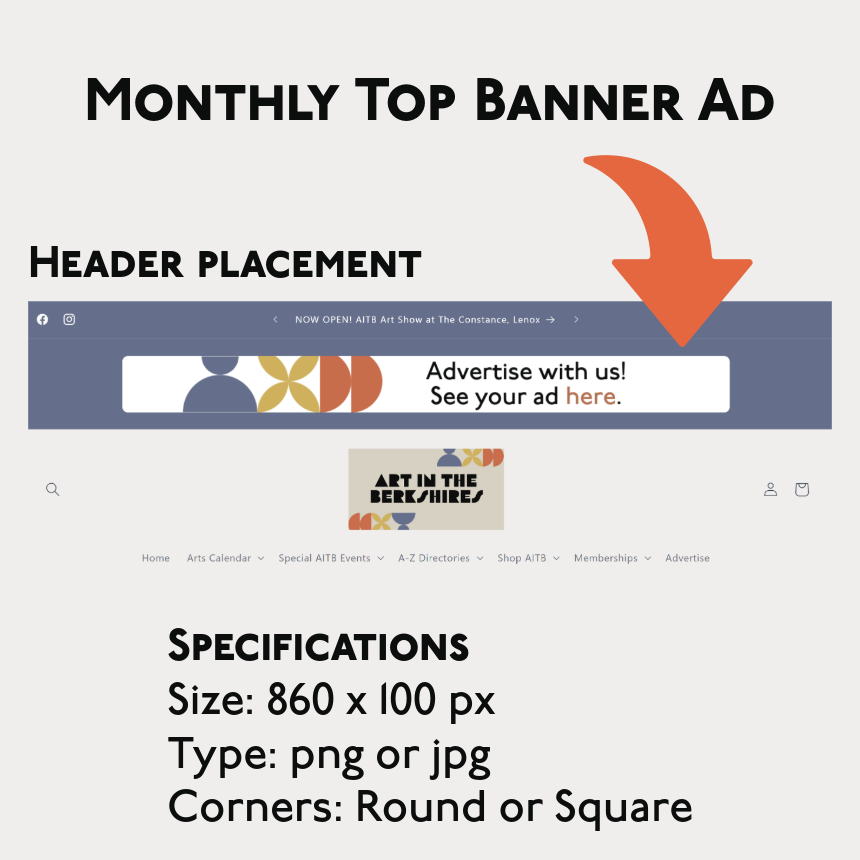 Monthly Top Banner Ad

Header placement

NOW OPEN! AITB Art Show at The Constance, Lenox →

Advertise with us!
See your ad here.

ART IN THE BERKSHIRES

Home Arts Calendar Special AITB Events A-Z Directories Shop AITB Memberships Advertise

Specifications
Size: 860 x 100 px
Type: png or jpg
Corners: Round or Square